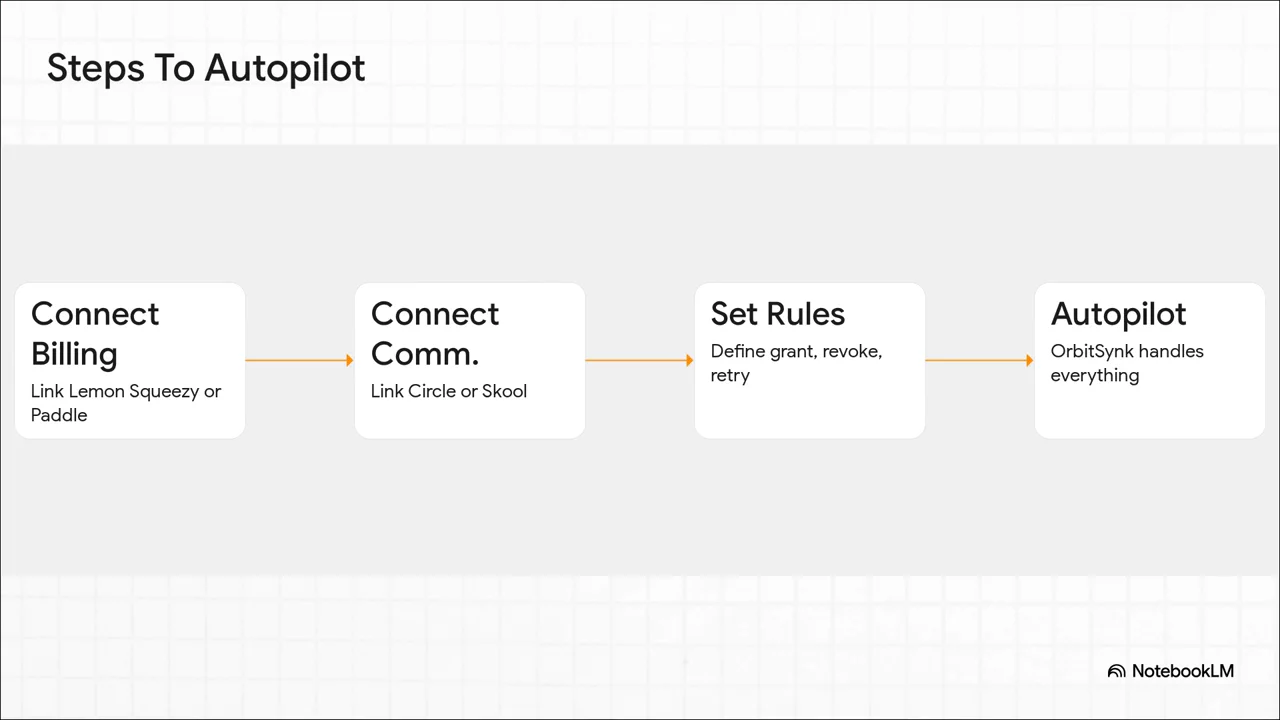 Steps To Autopilot

Connect Billing

Link Lemon Squeezy or Paddle

Connect Comm.

Link Circle or Skool

Set Rules

Define grant, revoke, retry

Autopilot

OrbitSynk handles everything

NotebookLM